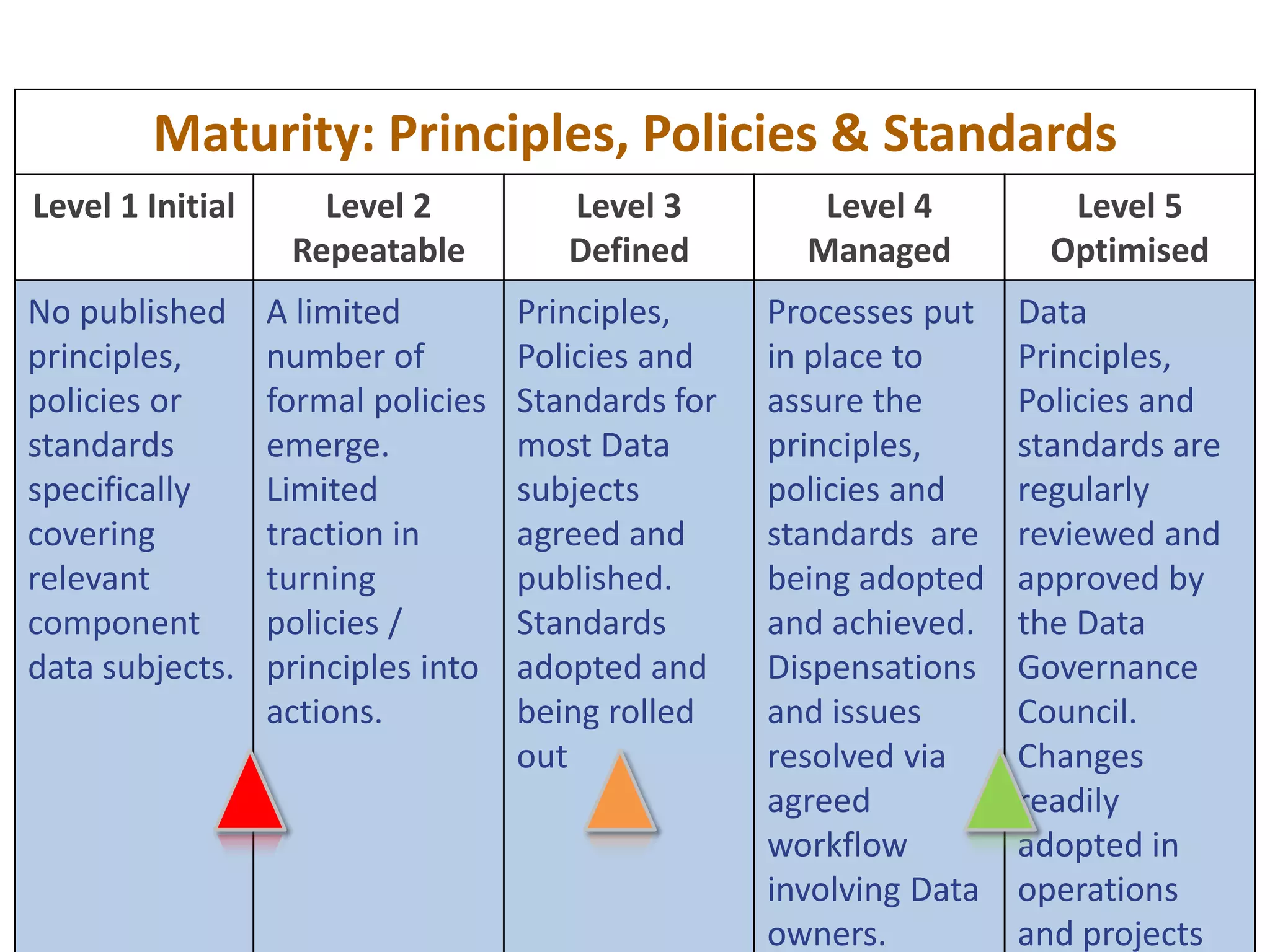 Maturity: Principles, Policies & Standards

| Level 1 Initial | Level 2 Repeatable | Level 3 Defined | Level 4 Managed | Level 5 Optimised |
|---|---|---|---|---|
| No published principles, policies or standards specifically covering relevant component data subjects. | A limited number of formal policies emerge. Limited traction in turning policies / principles into actions. | Principles, Policies and Standards for most Data subjects agreed and published. Standards adopted and being rolled out | Processes put in place to assure the principles, policies and standards are being adopted and achieved. Dispensations and issues resolved via agreed workflow involving Data owners. | Data Principles, Policies and standards are regularly reviewed and approved by the Data Governance Council. Changes readily adopted in operations and projects |